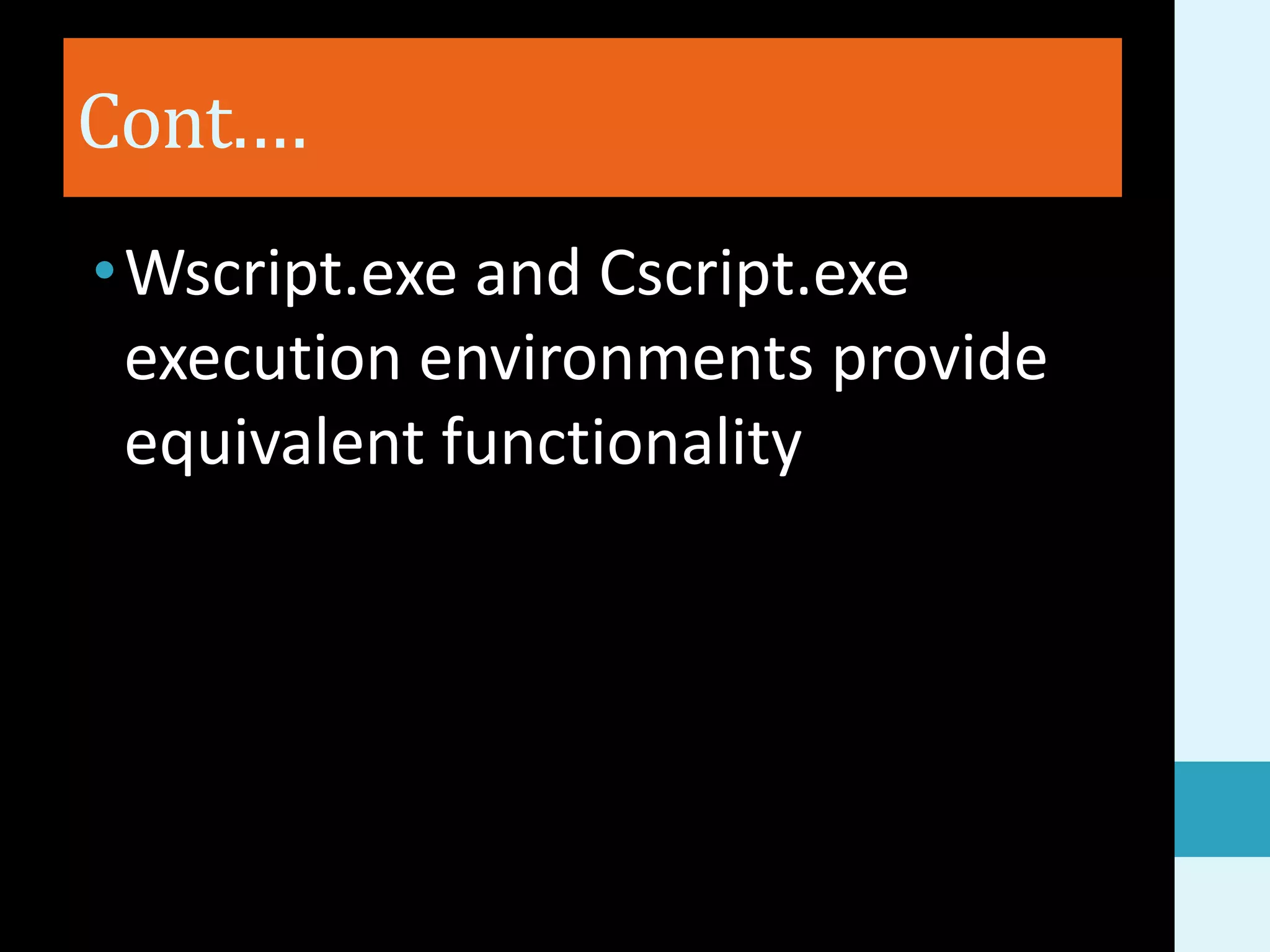 Cont….

• Wscript.exe and Cscript.exe execution environments provide equivalent functionality